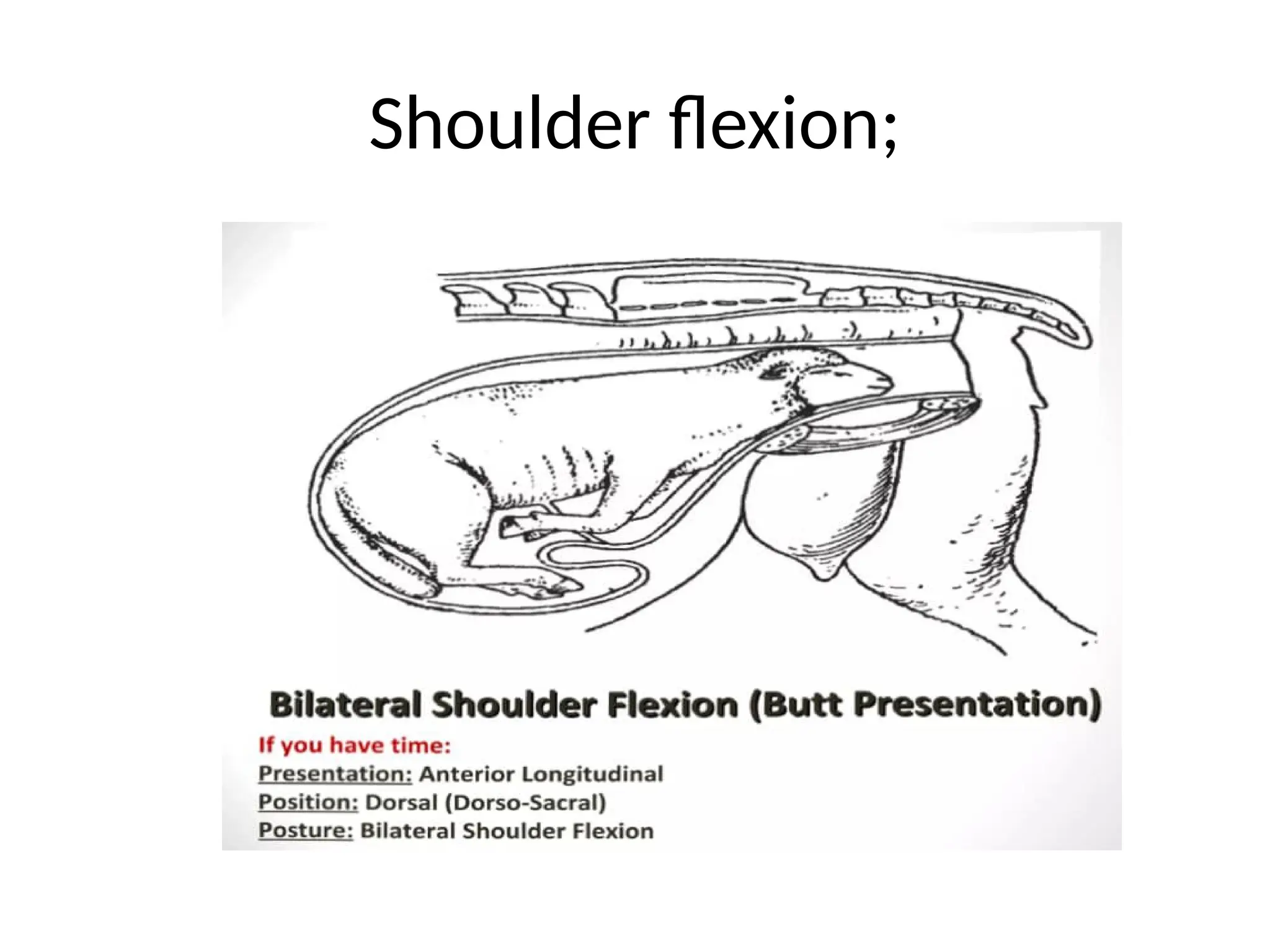 Shoulder flexion;

Bilateral Shoulder Flexion (Butt Presentation)

If you have time:
Presentation: Anterior Longitudinal
Position: Dorsal (Dorso-Sacral)
Posture: Bilateral Shoulder Flexion